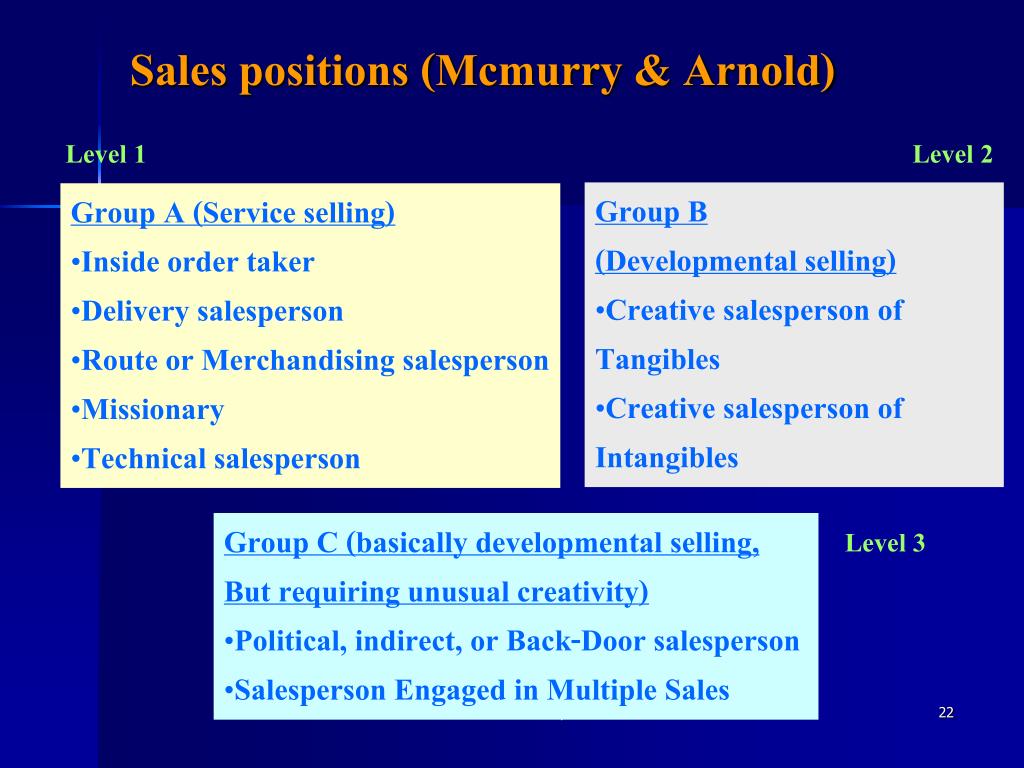 Sales positions (Mcmurry & Arnold)

Level 1

Level 2

Group A (Service selling)
•Inside order taker
•Delivery salesperson
•Route or Merchandising salesperson
•Missionary
•Technical salesperson

Group B
(Developmental selling)
•Creative salesperson of Tangibles
•Creative salesperson of Intangibles

Group C (basically developmental selling, But requiring unusual creativity)
•Political, indirect, or Back-Door salesperson
•Salesperson Engaged in Multiple Sales

Level 3

22